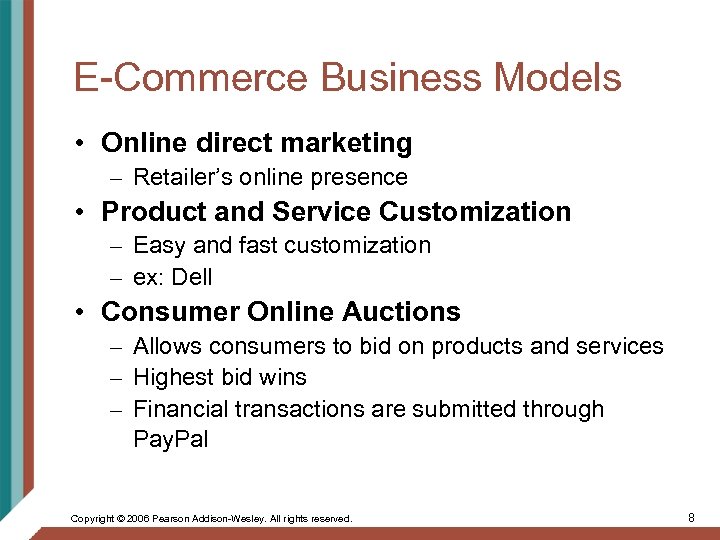 E-Commerce Business Models

• Online direct marketing
– Retailer's online presence
• Product and Service Customization
– Easy and fast customization
– ex: Dell
• Consumer Online Auctions
– Allows consumers to bid on products and services
– Highest bid wins
– Financial transactions are submitted through PayPal

Copyright © 2006 Pearson Addison-Wesley. All rights reserved.

8